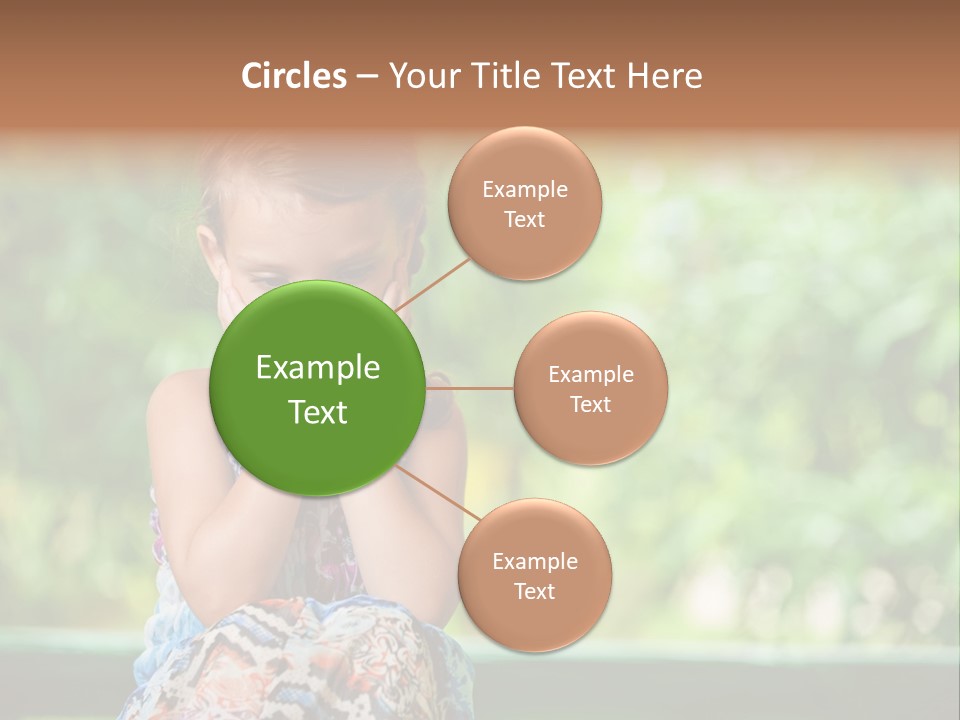 Circles – Your Title Text Here

Example Text

Example Text

Example Text

Example Text